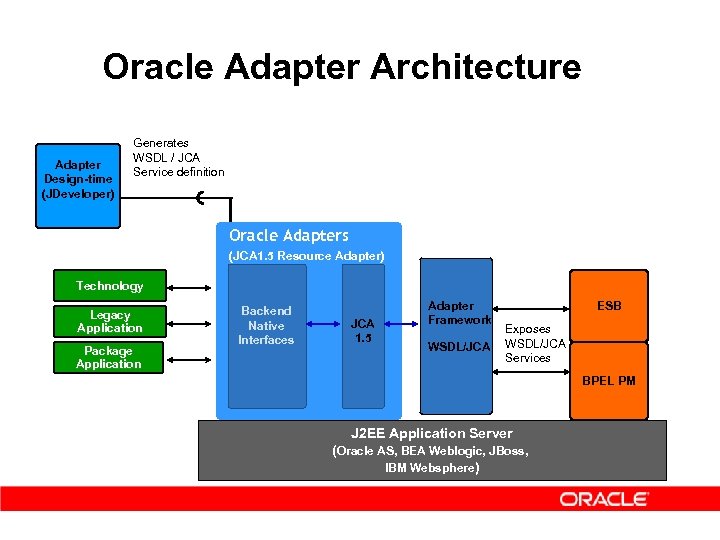 Oracle Adapter Architecture

Adapter Design-time (JDeveloper)

Generates WSDL / JCA Service definition

Oracle Adapters
(JCA1.5 Resource Adapter)

Technology

Legacy Application

Package Application

Backend Native Interfaces

JCA 1.5

Adapter Framework

WSDL/JCA

Exposes WSDL/JCA Services

ESB

BPEL PM

J2EE Application Server
(Oracle AS, BEA Weblogic, JBoss, IBM Websphere)

ORACLE